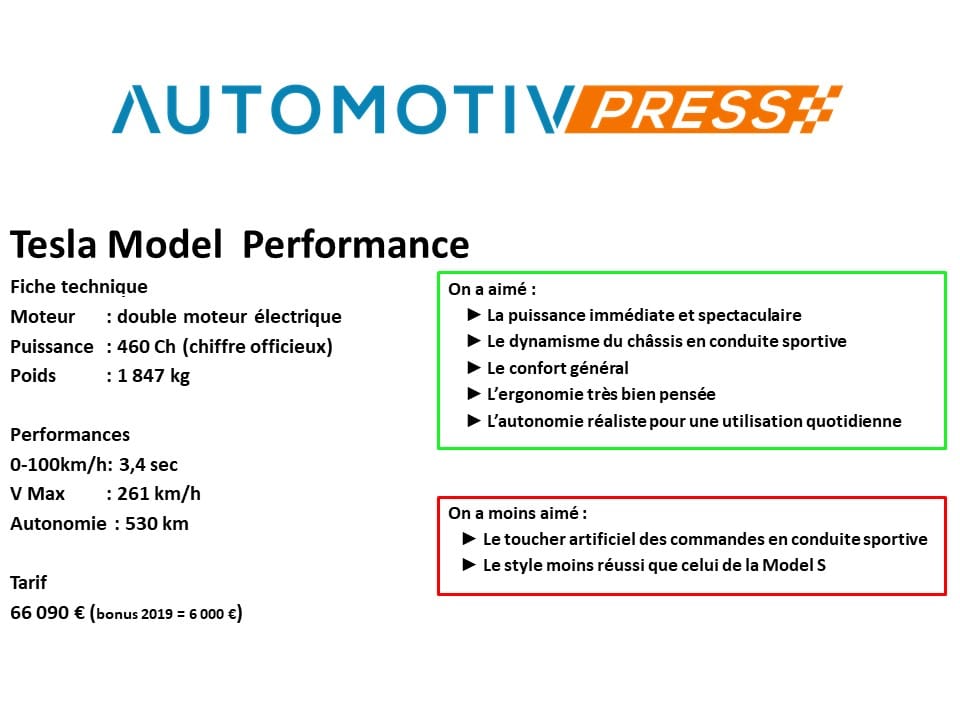 AUTOMOTIV PRESS

Tesla Model  Performance

Fiche technique
Moteur : double moteur électrique
Puissance : 460 Ch (chiffre officieux)
Poids : 1 847 kg

Performances
0-100km/h: 3,4 sec
V Max : 261 km/h
Autonomie : 530 km

Tarif
66 090 € (bonus 2019 = 6 000 €)

On a aimé :
► La puissance immédiate et spectaculaire
► Le dynamisme du châssis en conduite sportive
► Le confort général
► L'ergonomie très bien pensée
► L'autonomie réaliste pour une utilisation quotidienne

On a moins aimé :
► Le toucher artificiel des commandes en conduite sportive
► Le style moins réussi que celui de la Model S